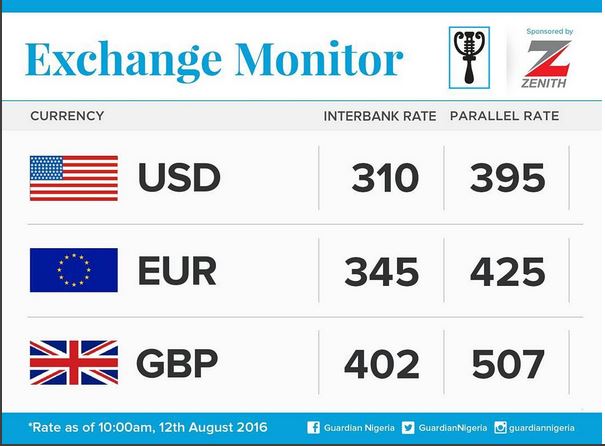 Exchange Monitor

Sponsored by
ZENITH

| CURRENCY | INTERBANK RATE | PARALLEL RATE |
|---|---|---|
| USD | 310 | 395 |
| EUR | 345 | 425 |
| GBP | 402 | 507 |

*Rate as of 10:00am, 12th August 2016

Guardian Nigeria GuardianNigeria guardiannigeria